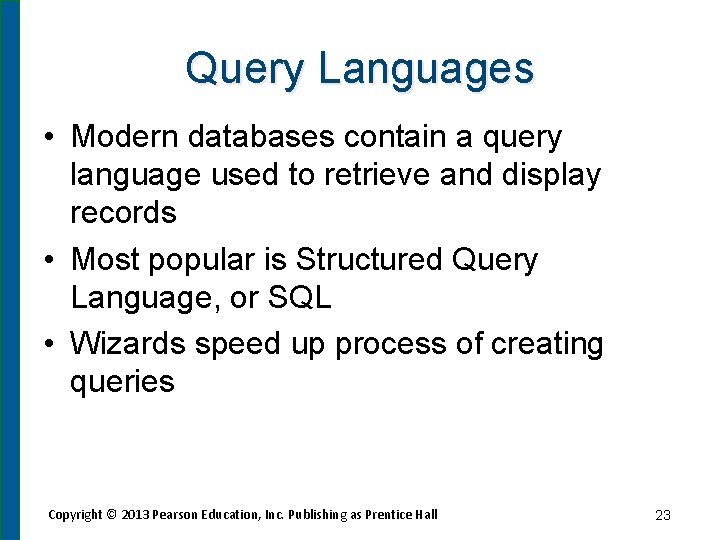 Query Languages

• Modern databases contain a query language used to retrieve and display records

• Most popular is Structured Query Language, or SQL

• Wizards speed up process of creating queries

Copyright © 2013 Pearson Education, Inc. Publishing as Prentice Hall

23